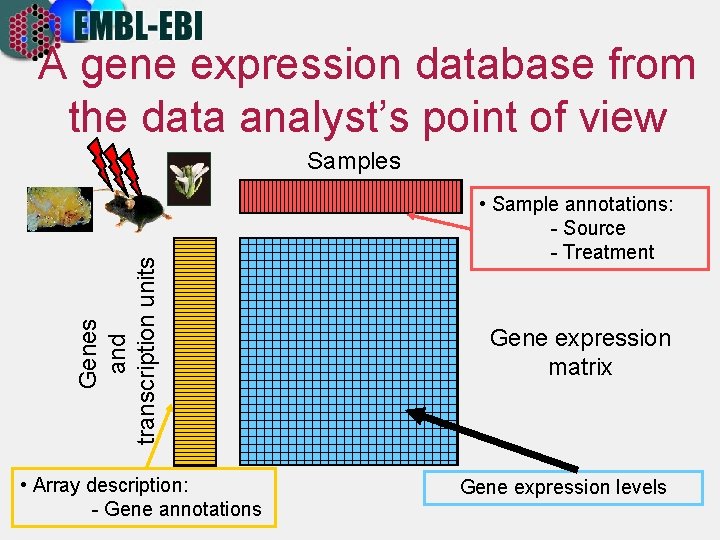 EMBL-EBI

A gene expression database from the data analyst's point of view

Samples

• Sample annotations:
- Source
- Treatment

Genes and transcription units

Gene expression matrix

• Array description:
- Gene annotations

Gene expression levels